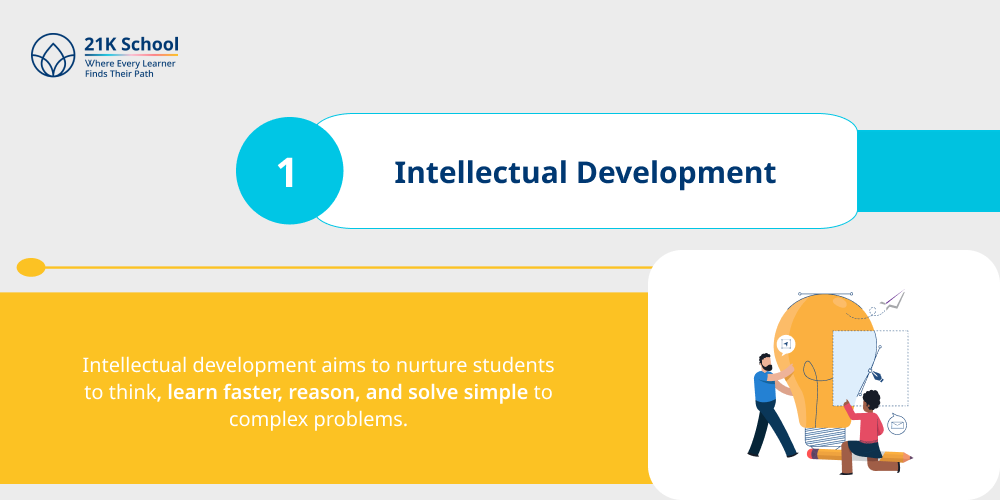 21K School
Where Every Learner Finds Their Path

1

Intellectual Development

Intellectual development aims to nurture students to think, learn faster, reason, and solve simple to complex problems.